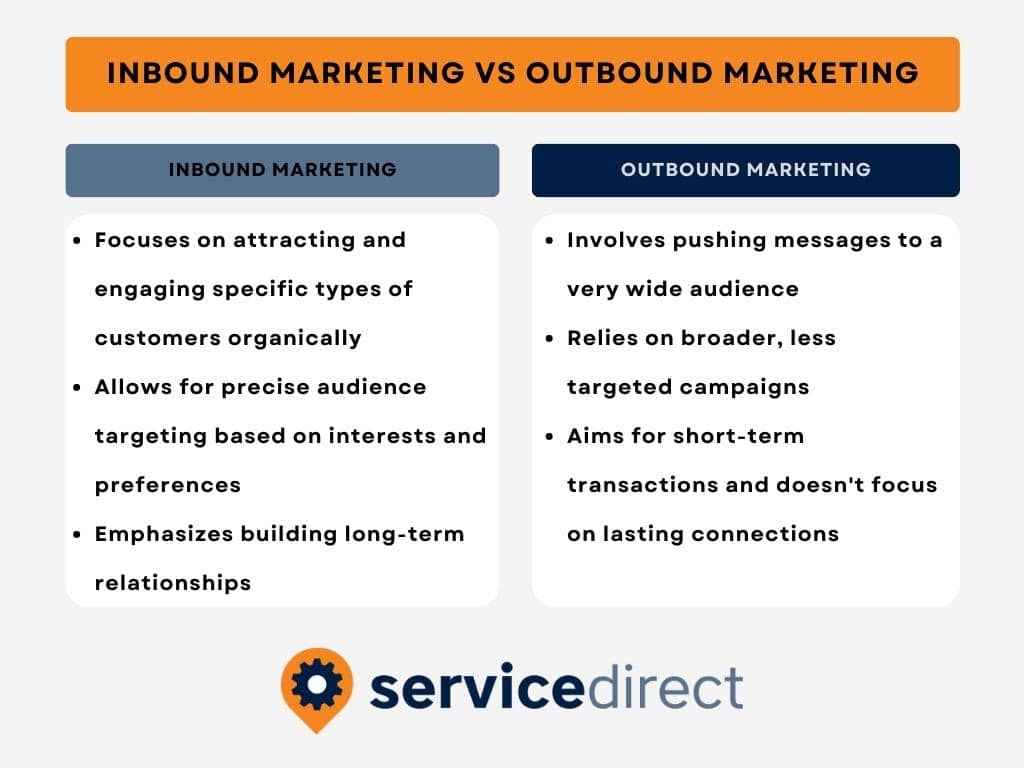 INBOUND MARKETING VS OUTBOUND MARKETING

INBOUND MARKETING

- Focuses on attracting and engaging specific types of customers organically
- Allows for precise audience targeting based on interests and preferences
- Emphasizes building long-term relationships

OUTBOUND MARKETING

- Involves pushing messages to a very wide audience
- Relies on broader, less targeted campaigns
- Aims for short-term transactions and doesn't focus on lasting connections

servicedirect